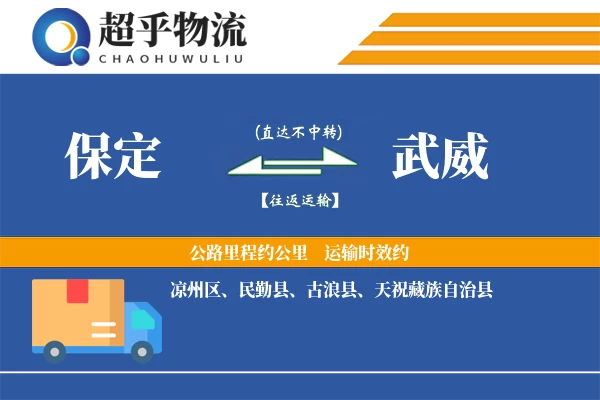 超乎物流
CHAOHUWULIU

保定

(直达不中转)

【往返运输】

武威

公路里程约公里　运输时效约

凉州区、民勤县、古浪县、天祝藏族自治县